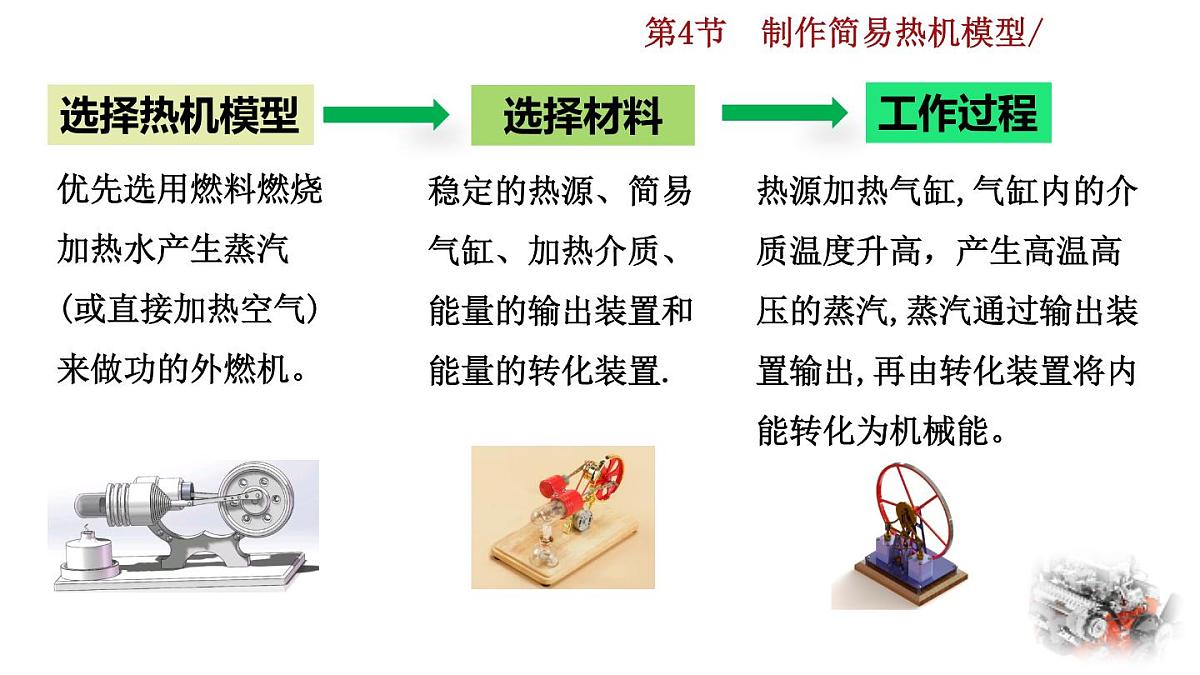 第4节　制作简易热机模型/

选择热机模型

优先选用燃料燃烧加热水产生蒸汽（或直接加热空气）来做功的外燃机。

选择材料

稳定的热源、简易气缸、加热介质、能量的输出装置和能量的转化装置.

工作过程

热源加热气缸,气缸内的介质温度升高，产生高温高压的蒸汽,蒸汽通过输出装置输出,再由转化装置将内能转化为机械能。